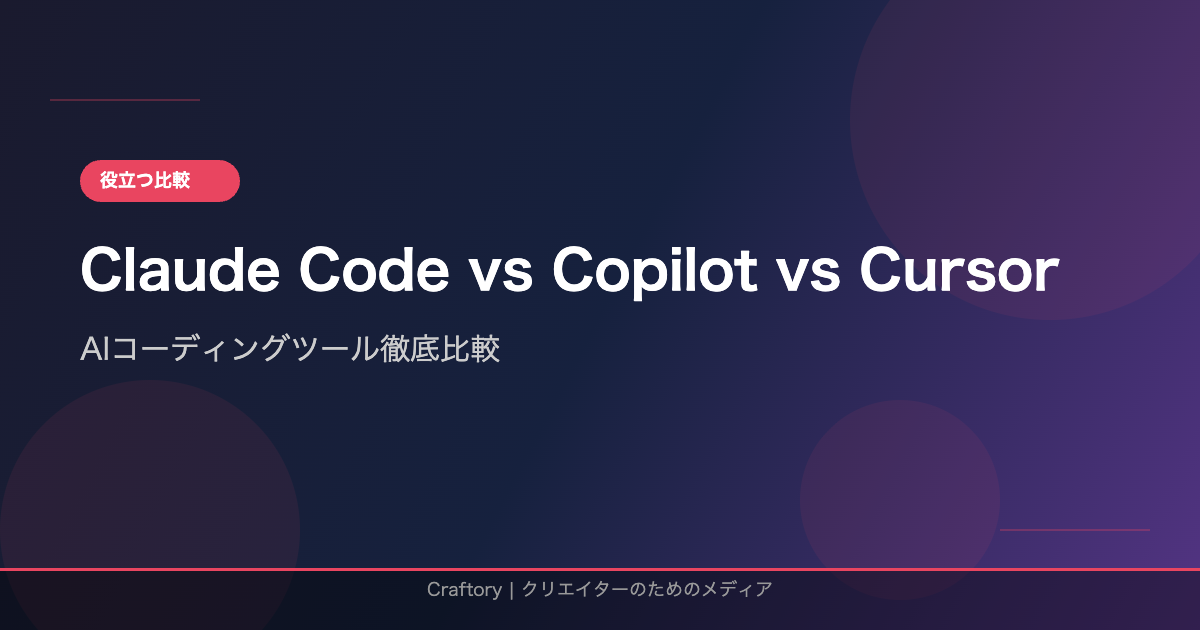 役立つ比較

Claude Code vs Copilot vs Cursor

AIコーディングツール徹底比較

Craftory | クリエイターのためのメディア